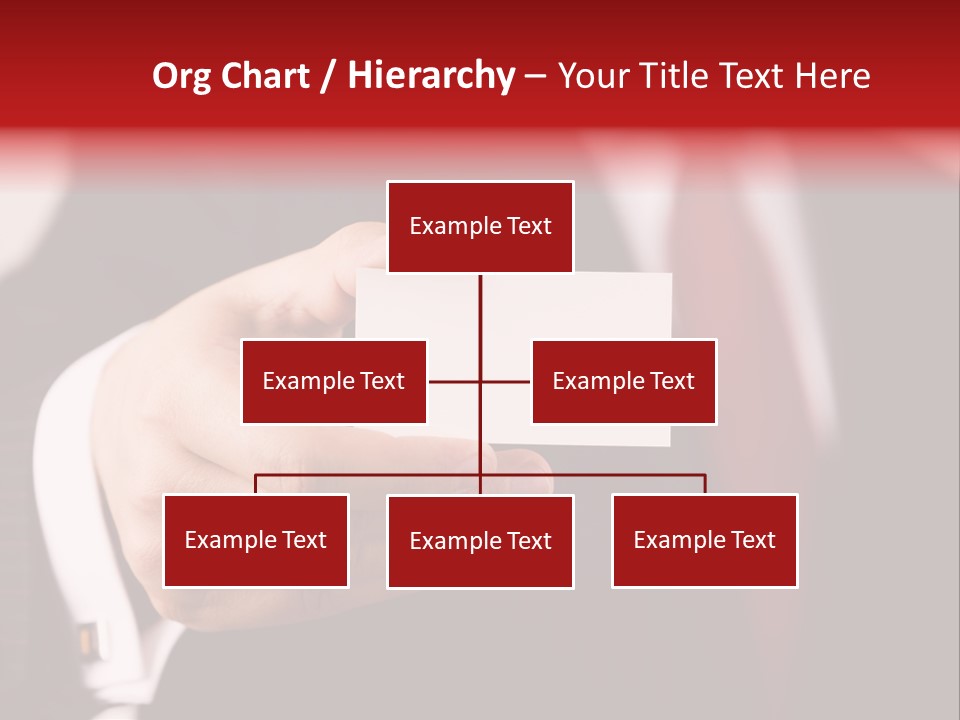 Org Chart / Hierarchy – Your Title Text Here

Example Text

Example Text

Example Text

Example Text

Example Text

Example Text